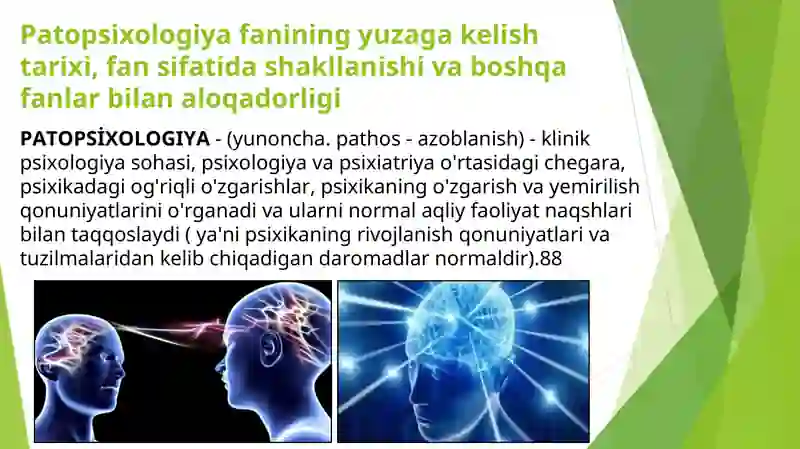 Patopsixologiya fanining yuzaga kelish tarixi, fan sifatida shakllanishi va boshqa fanlar bilan aloqadorligi

PATOPSİXOLOGIYA - (yunoncha. pathos - azoblanish) - klinik psixologiya sohasi, psixologiya va psixiatriya o'rtasidagi chegara, psixikadagi og'riqli o'zgarishlar, psixikaning o'zgarish va yemirilish qonuniyatlarini o'rganadi va ularni normal aqliy faoliyat naqshlari bilan taqqoslaydi ( ya'ni psixikaning rivojlanish qonuniyatlari va tuzilmalaridan kelib chiqadigan daromadlar normaldir).88